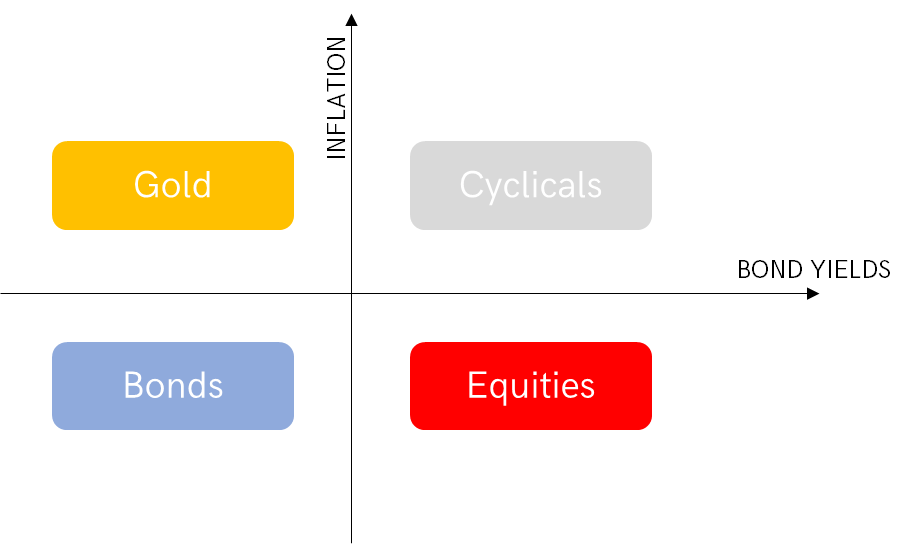 INFLATION

Gold

Cyclicals

BOND YIELDS

Bonds

Equities